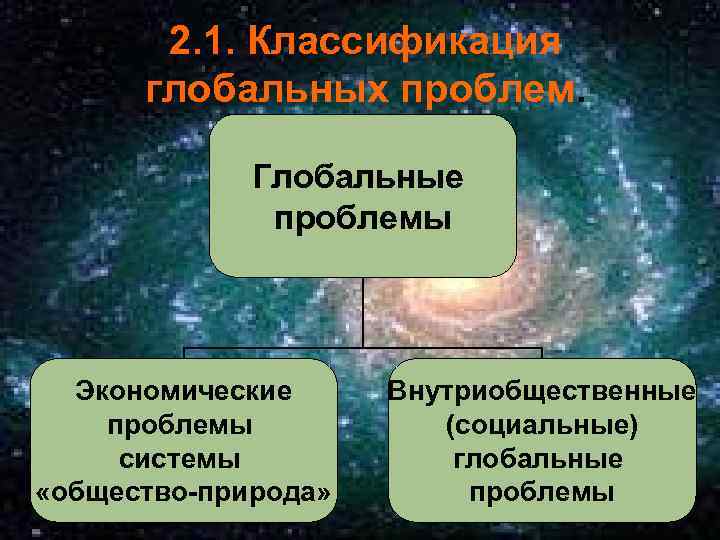 2.1. Классификация глобальных проблем.

Глобальные проблемы

Экономические проблемы системы «общество-природа»

Внутриобщественные (социальные) глобальные проблемы